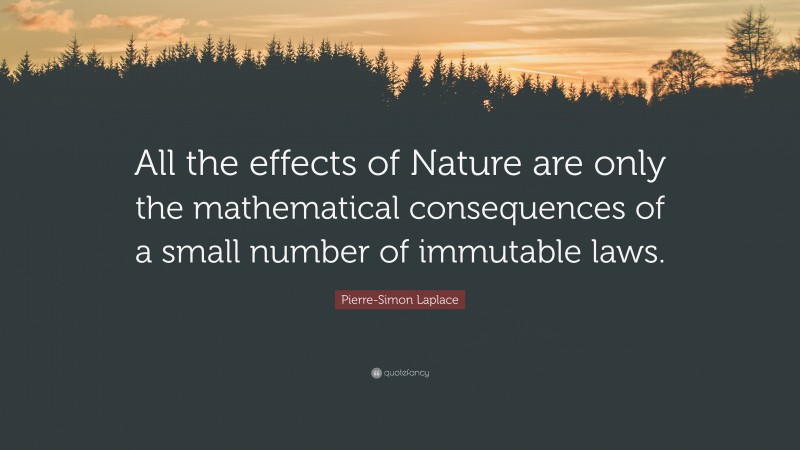 All the effects of Nature are only the mathematical consequences of a small number of immutable laws.

Pierre-Simon Laplace

quotefancy